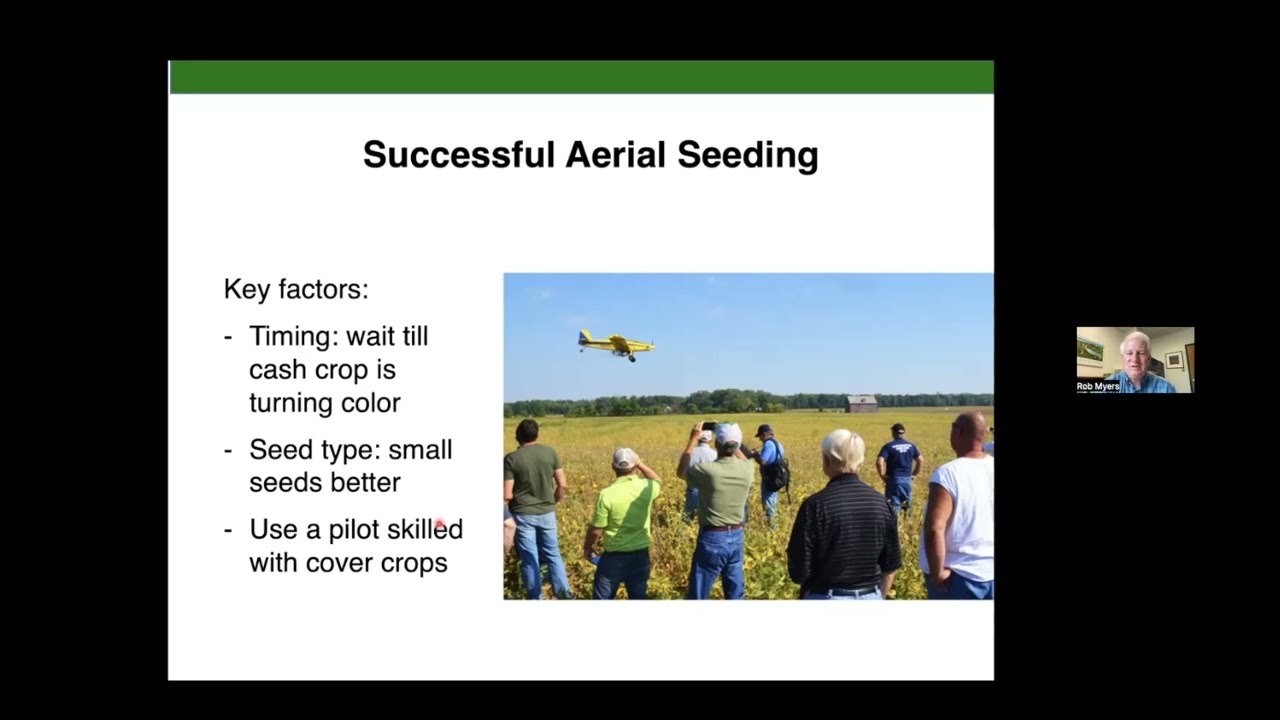 Successful Aerial Seeding

Key factors:

- Timing: wait till cash crop is turning color

- Seed type: small seeds better

- Use a pilot skilled with cover crops

Rob Myers